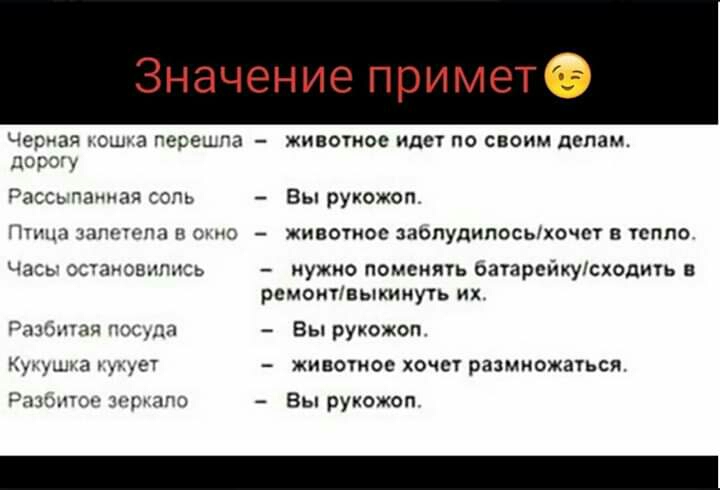 Значение примет

Черная кошка перешла дорогу – животное идет по своим делам.

Рассыпанная соль – Вы рукожоп.

Птица залетела в окно – животное заблудилось/хочет в тепло.

Часы остановились – нужно поменять батарейку/сходить в ремонт/выкинуть их.

Разбитая посуда – Вы рукожоп.

Кукушка кукует – животное хочет размножаться.

Разбитое зеркало – Вы рукожоп.